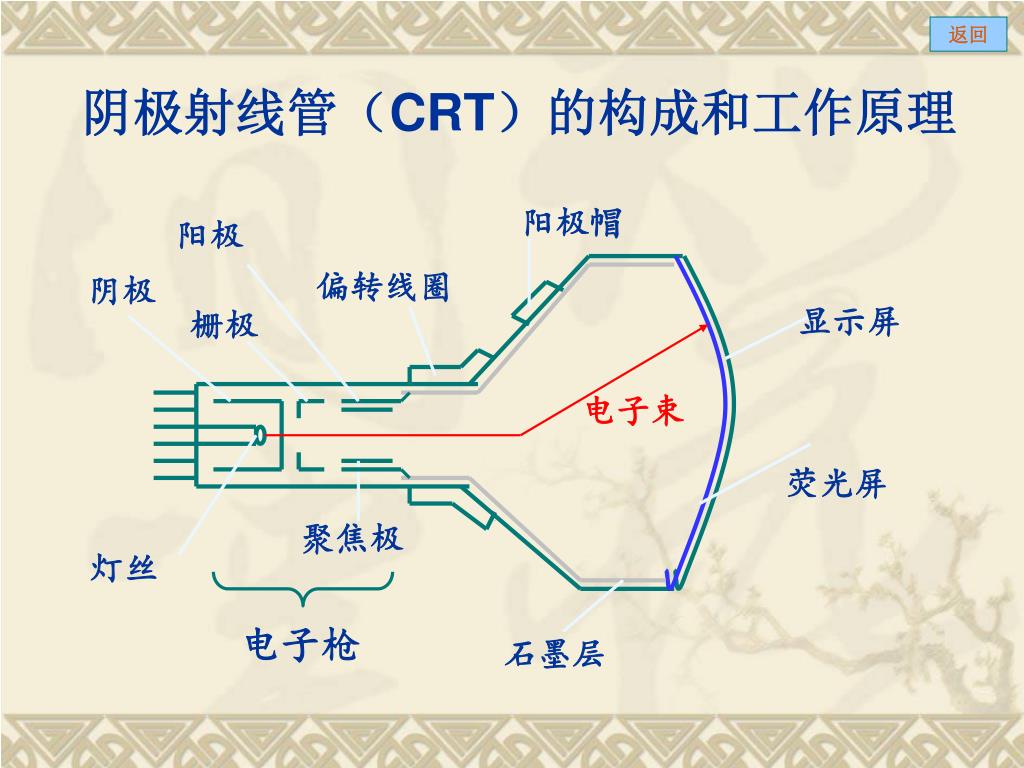 返回

阴极射线管（CRT）的构成和工作原理

阳极

阳极帽

阴极

偏转线圈

栅极

显示屏

电子束

荧光屏

聚焦极

灯丝

电子枪

石墨层